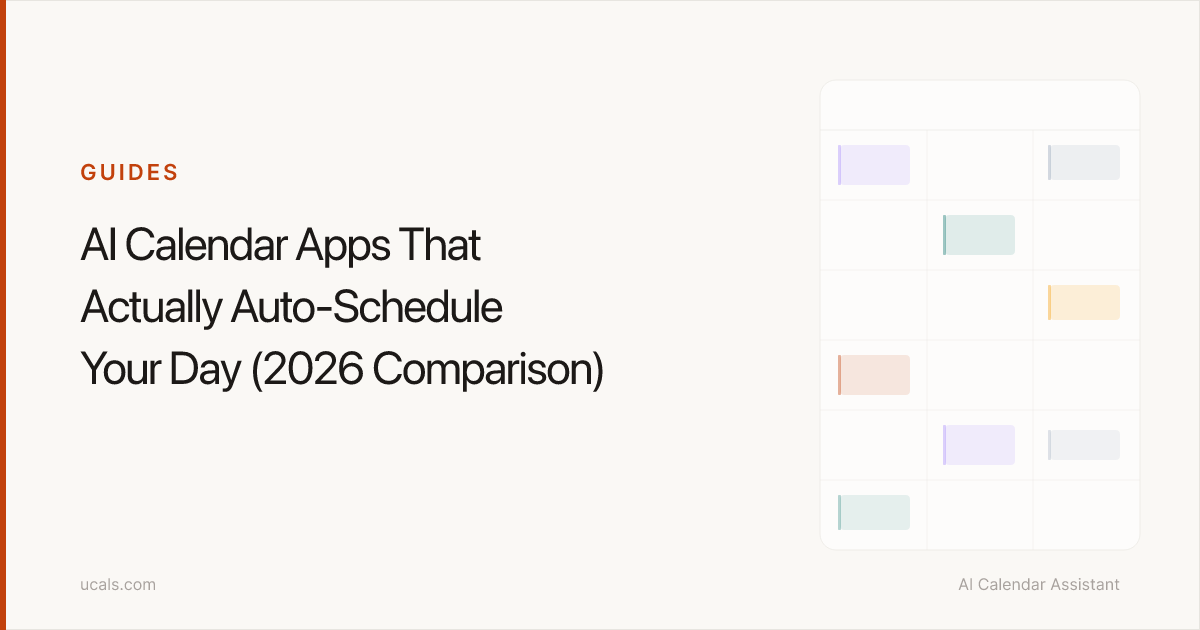 GUIDES

AI Calendar Apps That Actually Auto-Schedule Your Day (2026 Comparison)

ucals.com

AI Calendar Assistant